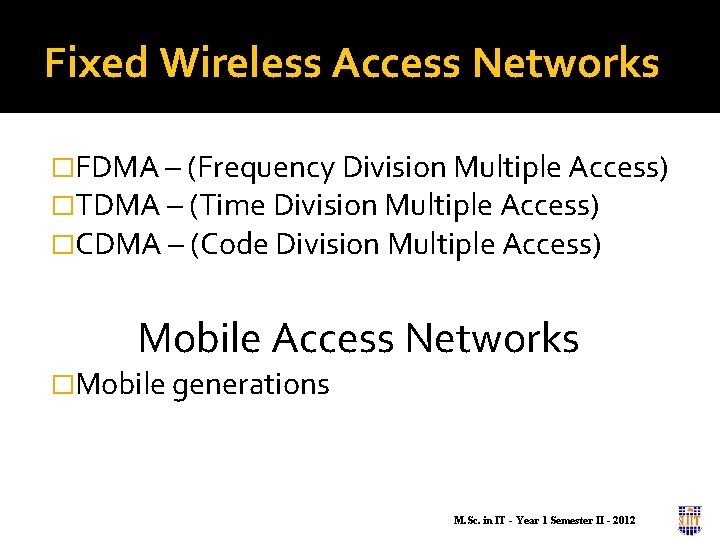 Fixed Wireless Access Networks

□FDMA – (Frequency Division Multiple Access)
□TDMA – (Time Division Multiple Access)
□CDMA – (Code Division Multiple Access)

Mobile Access Networks

□Mobile generations

M.Sc. in IT - Year 1 Semester II - 2012

SLIIT